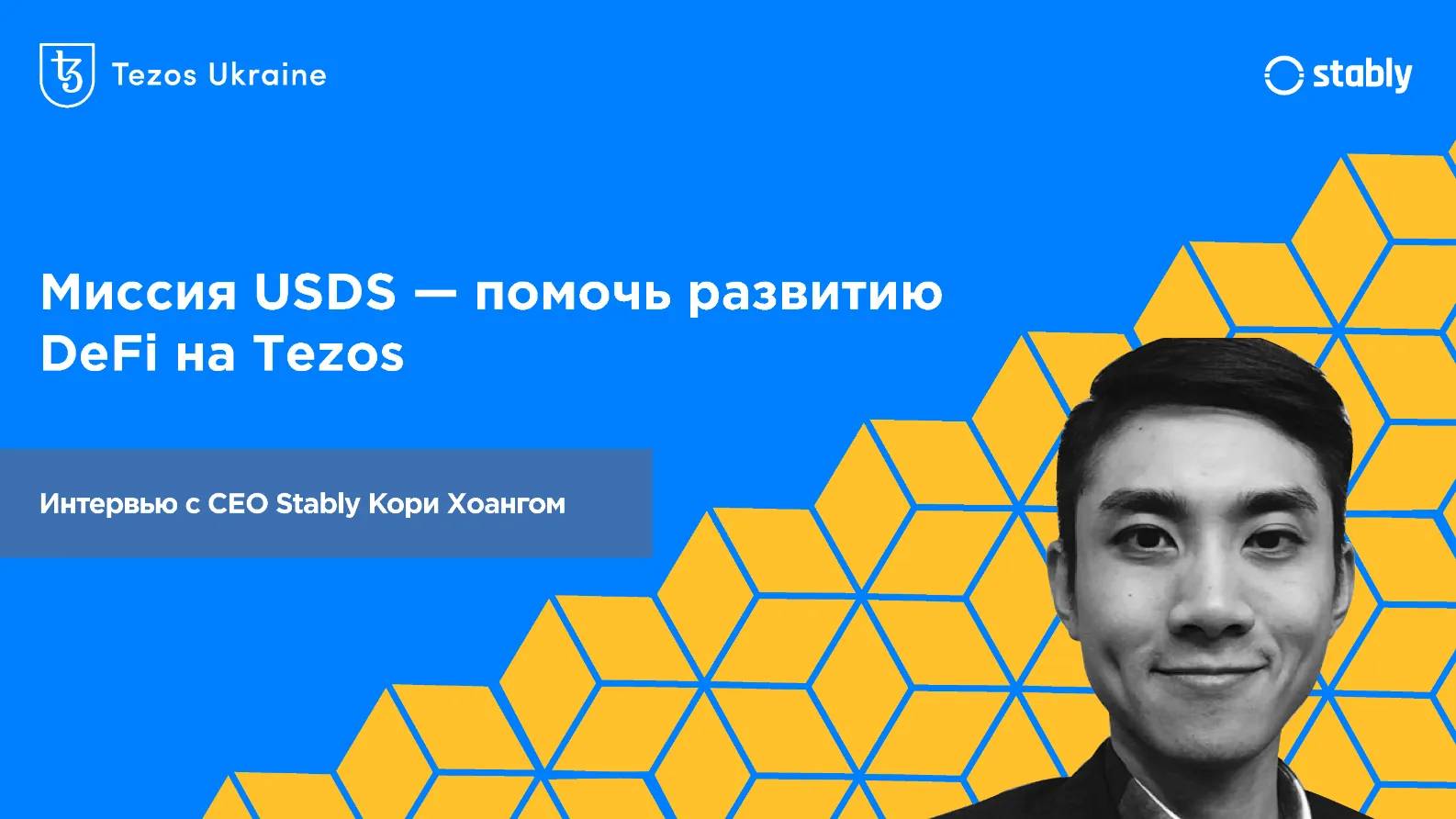 Tezos Ukraine

stably

Миссия USDS — помочь развитию DeFi на Tezos

Интервью с CEO Stably Кори Хоангом